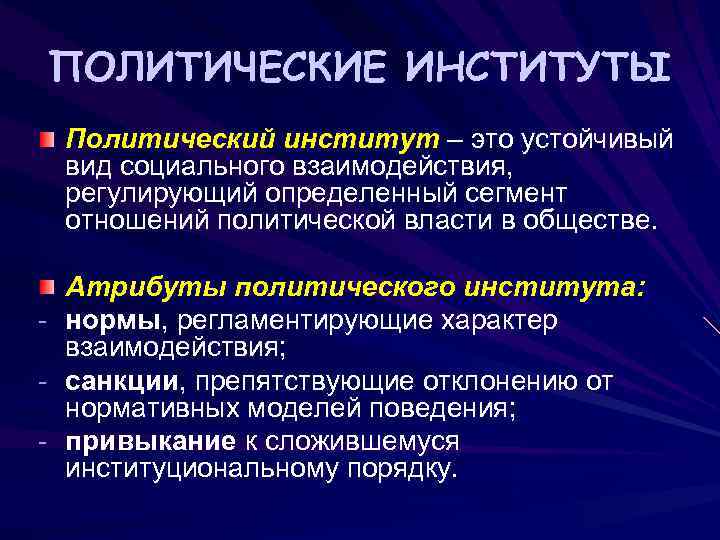 ПОЛИТИЧЕСКИЕ ИНСТИТУТЫ

Политический институт – это устойчивый вид социального взаимодействия, регулирующий определенный сегмент отношений политической власти в обществе.

Атрибуты политического института:
- нормы, регламентирующие характер взаимодействия;
- санкции, препятствующие отклонению от нормативных моделей поведения;
- привыкание к сложившемуся институциональному порядку.